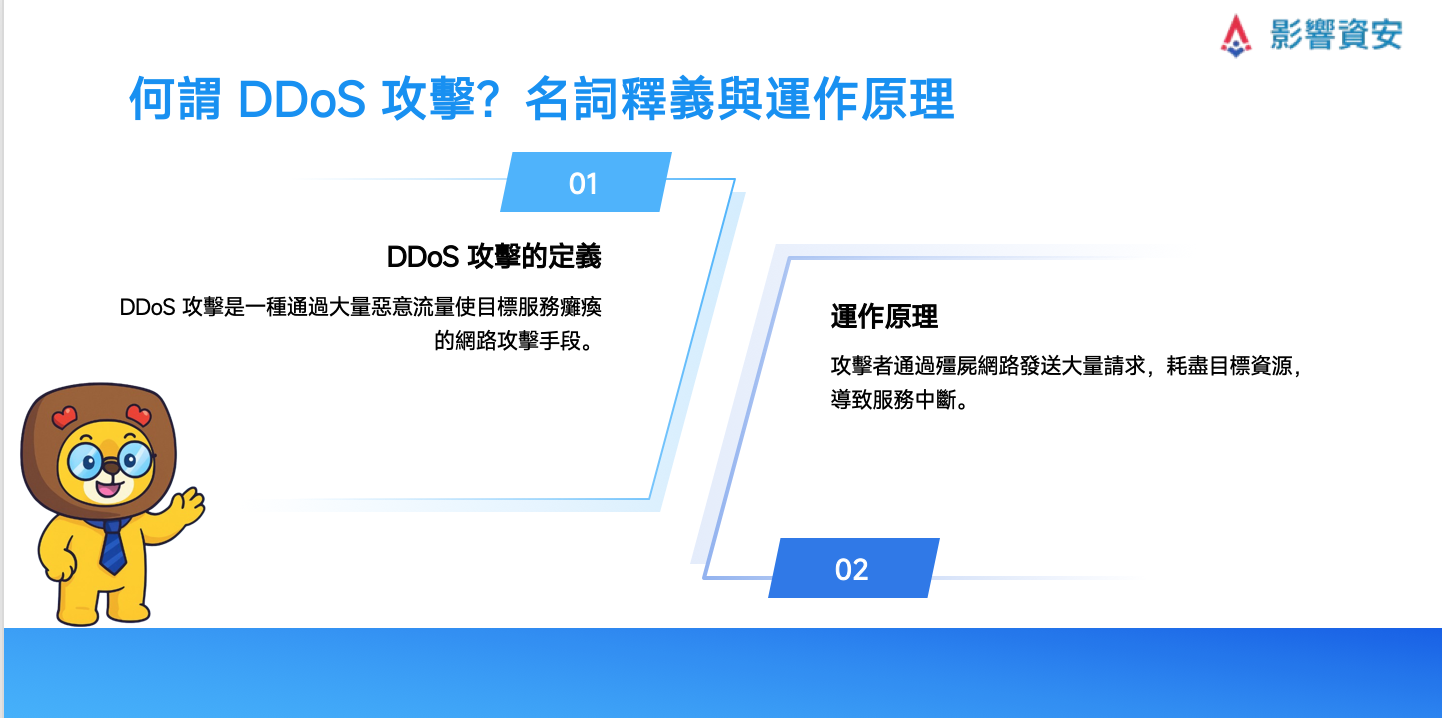 影響資安

何謂 DDoS 攻擊？名詞釋義與運作原理

01

DDoS 攻擊的定義

DDoS 攻擊是一種通過大量惡意流量使目標服務癱瘓的網路攻擊手段。

運作原理

攻擊者通過殭屍網路發送大量請求，耗盡目標資源，導致服務中斷。

02